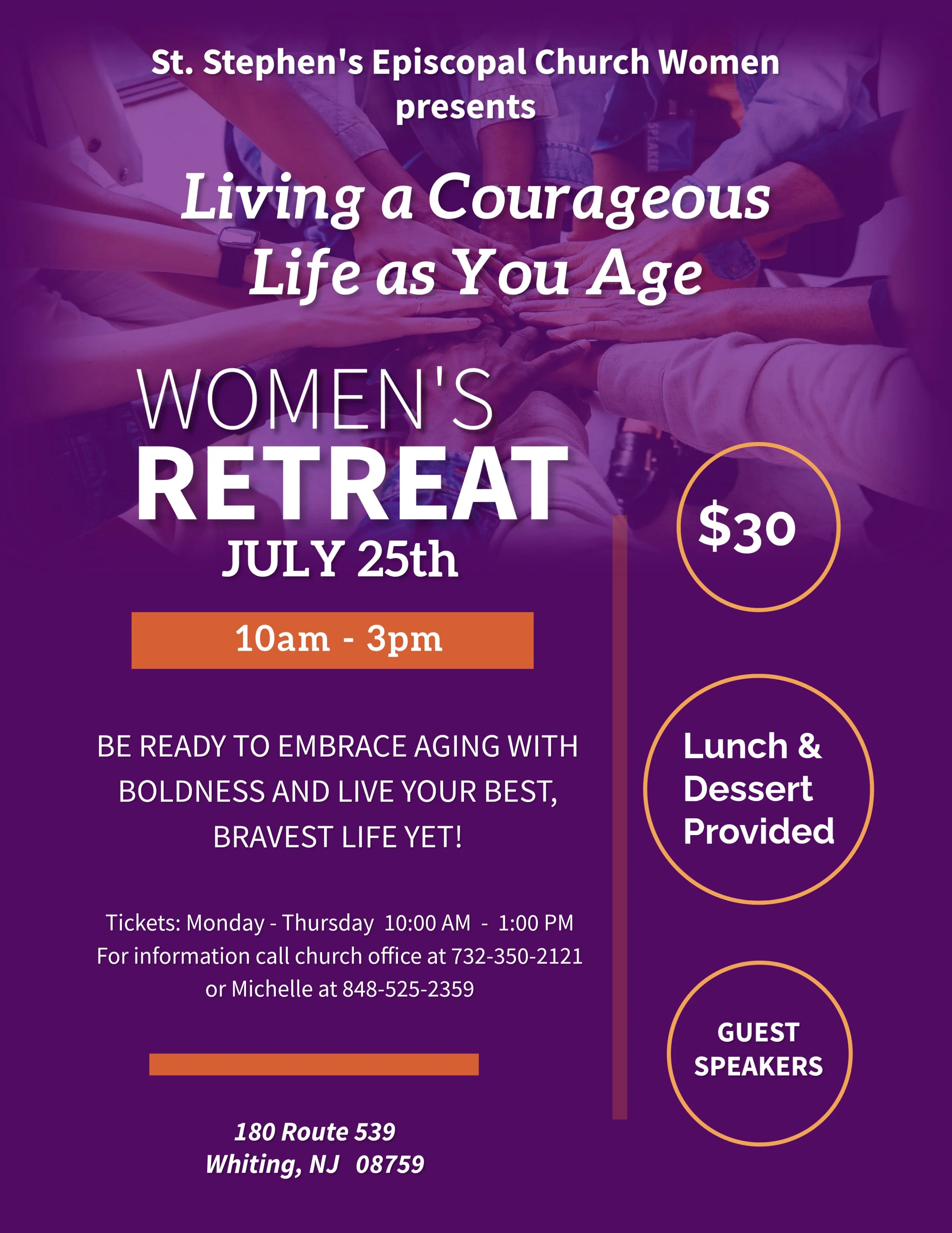 St. Stephen's Episcopal Church Women presents

Living a Courageous Life as You Age

WOMEN'S RETREAT
JULY 25th

10am - 3pm

BE READY TO EMBRACE AGING WITH BOLDNESS AND LIVE YOUR BEST, BRAVEST LIFE YET!

Tickets: Monday - Thursday 10:00 AM - 1:00 PM
For information call church office at 732-350-2121 or Michelle at 848-525-2359

180 Route 539
Whiting, NJ 08759

$30

Lunch & Dessert Provided

GUEST SPEAKERS